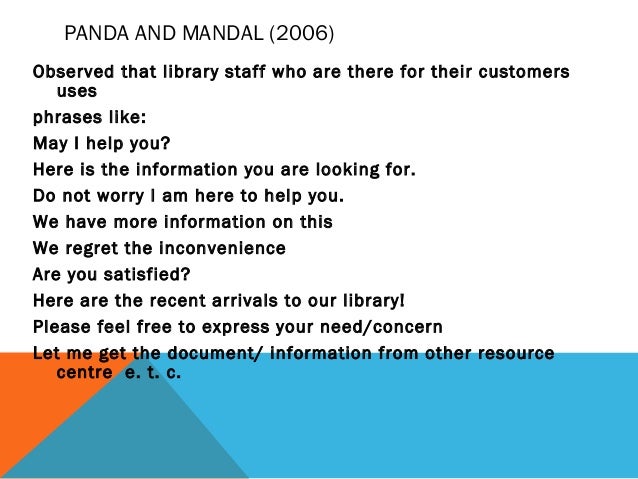 PANDA AND MANDAL (2006)

Observed that library staff who are there for their customers uses

phrases like:

May I help you?

Here is the information you are looking for.

Do not worry I am here to help you.

We have more information on this

We regret the inconvenience

Are you satisfied?

Here are the recent arrivals to our library!

Please feel free to express your need/concern

Let me get the document/ information from other resource centre e. t. c.